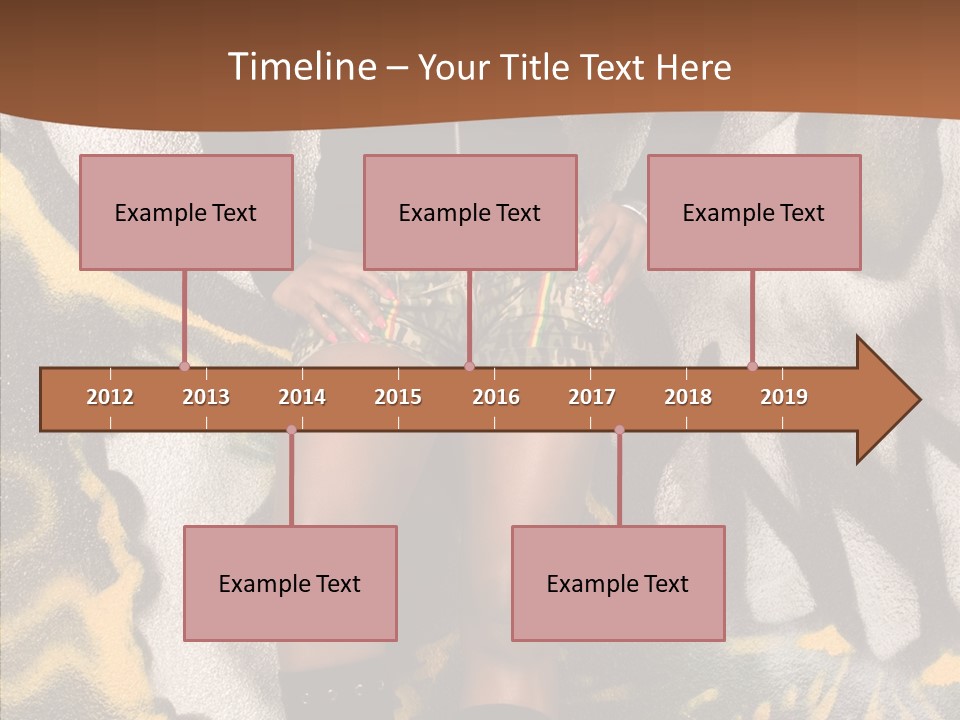 Timeline – Your Title Text Here

Example Text

Example Text

Example Text

2012 2013 2014 2015 2016 2017 2018 2019

Example Text

Example Text